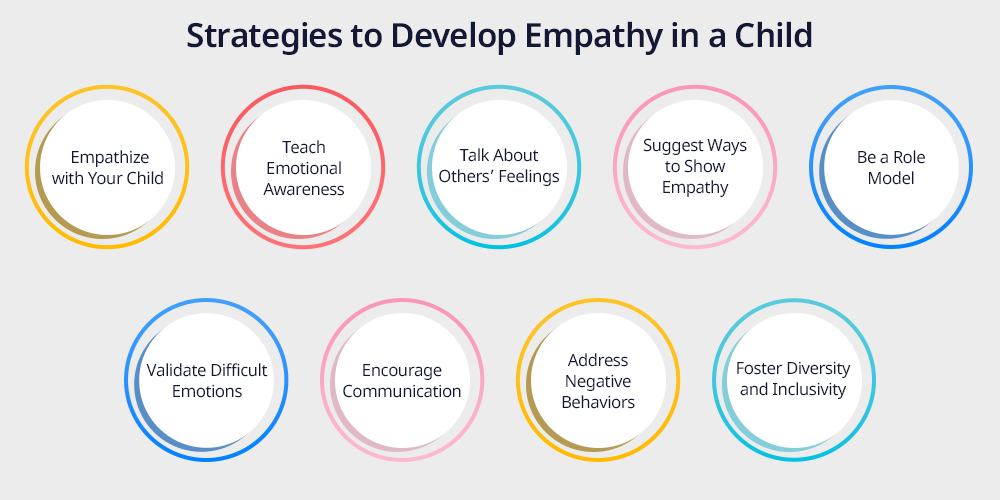 Strategies to Develop Empathy in a Child

Empathize with Your Child

Teach Emotional Awareness

Talk About Others' Feelings

Suggest Ways to Show Empathy

Be a Role Model

Validate Difficult Emotions

Encourage Communication

Address Negative Behaviors

Foster Diversity and Inclusivity